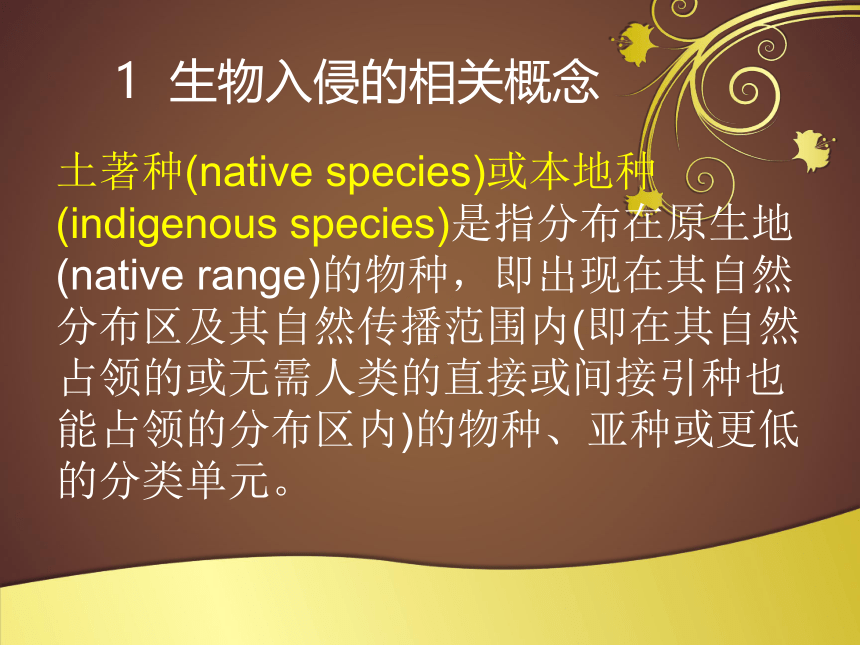 1 生物入侵的相关概念

土著种(native species)或本地种(indigenous species)是指分布在原生地(native range)的物种，即出现在其自然分布区及其自然传播范围内(即在其自然占领的或无需人类的直接或间接引种也能占领的分布区内)的物种、亚种或更低的分类单元。